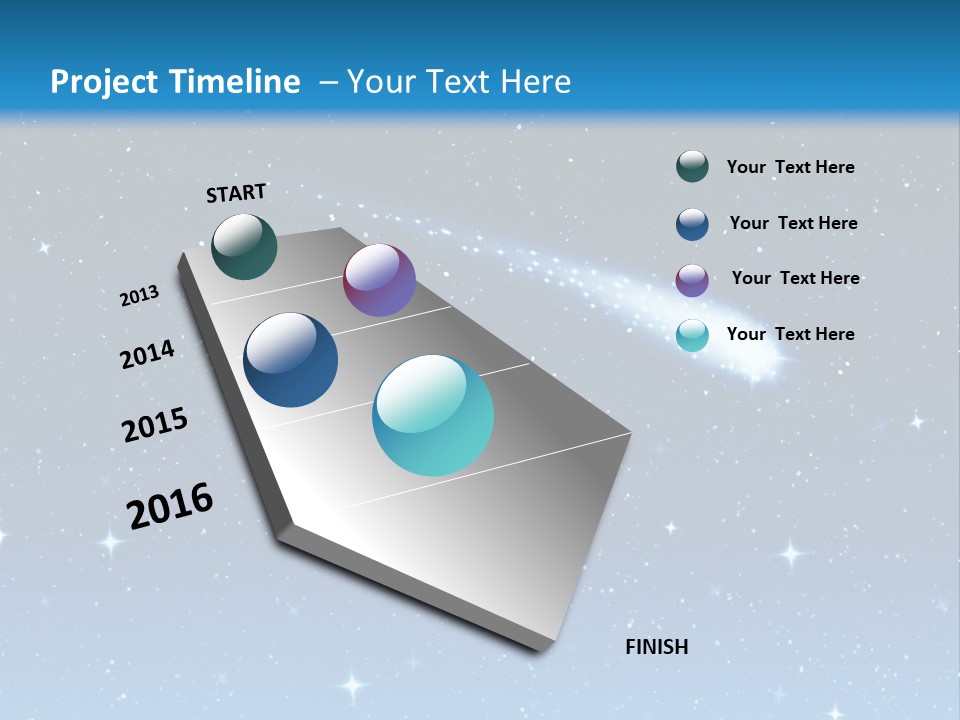 Project Timeline – Your Text Here

START

2013

2014

2015

2016

FINISH

Your Text Here

Your Text Here

Your Text Here

Your Text Here